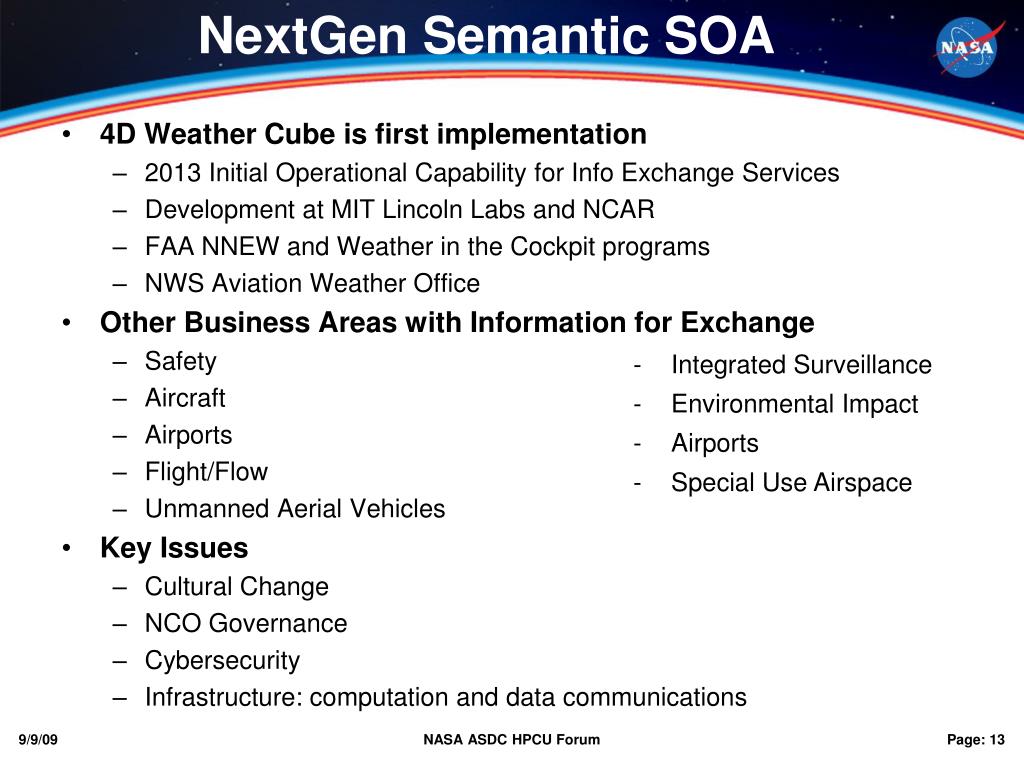 NextGen Semantic SOA

NASA

• 4D Weather Cube is first implementation
– 2013 Initial Operational Capability for Info Exchange Services
– Development at MIT Lincoln Labs and NCAR
– FAA NNEW and Weather in the Cockpit programs
– NWS Aviation Weather Office
• Other Business Areas with Information for Exchange
– Safety
– Aircraft
– Airports
– Flight/Flow
– Unmanned Aerial Vehicles

- Integrated Surveillance
- Environmental Impact
- Airports
- Special Use Airspace

• Key Issues
– Cultural Change
– NCO Governance
– Cybersecurity
– Infrastructure: computation and data communications

9/9/09

NASA ASDC HPCU Forum

Page: 13